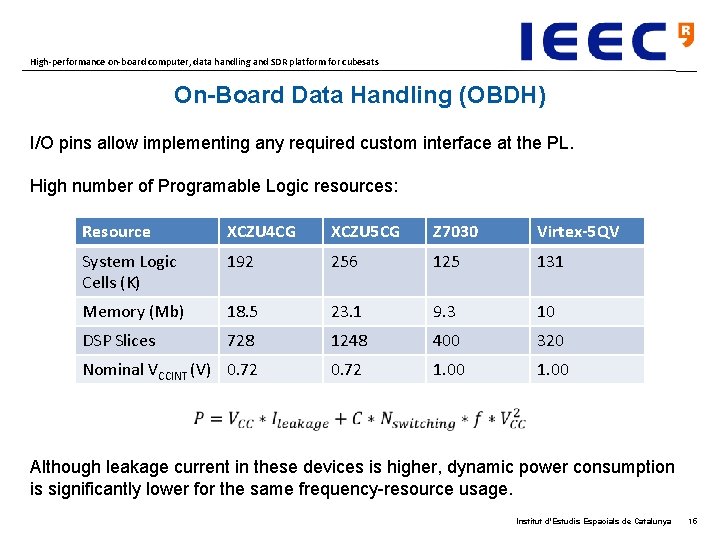 High-performance on-board computer, data handling and SDR platform for cubesats

IEEC

On-Board Data Handling (OBDH)

I/O pins allow implementing any required custom interface at the PL.

High number of Programable Logic resources:

| Resource | XCZU4CG | XCZU5CG | Z7030 | Virtex-5QV |
|---|---|---|---|---|
| System Logic Cells (K) | 192 | 256 | 125 | 131 |
| Memory (Mb) | 18.5 | 23.1 | 9.3 | 10 |
| DSP Slices | 728 | 1248 | 400 | 320 |
| Nominal $V_{CCINT}$ (V) | 0.72 | 0.72 | 1.00 | 1.00 |

$P = V_{CC} * I_{leakage} + C * N_{switching} * f * V_{CC}^2$

Although leakage current in these devices is higher, dynamic power consumption is significantly lower for the same frequency-resource usage.

Institut d'Estudis Espacials de Catalunya 16